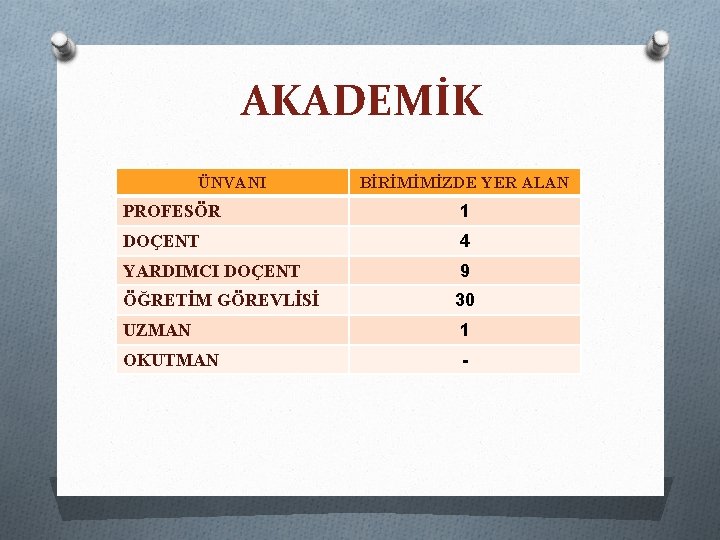 AKADEMİK

| ÜNVANI | BİRİMİMİZDE YER ALAN |
|---|---|
| PROFESÖR | 1 |
| DOÇENT | 4 |
| YARDIMCI DOÇENT | 9 |
| ÖĞRETİM GÖREVLİSİ | 30 |
| UZMAN | 1 |
| OKUTMAN | - |